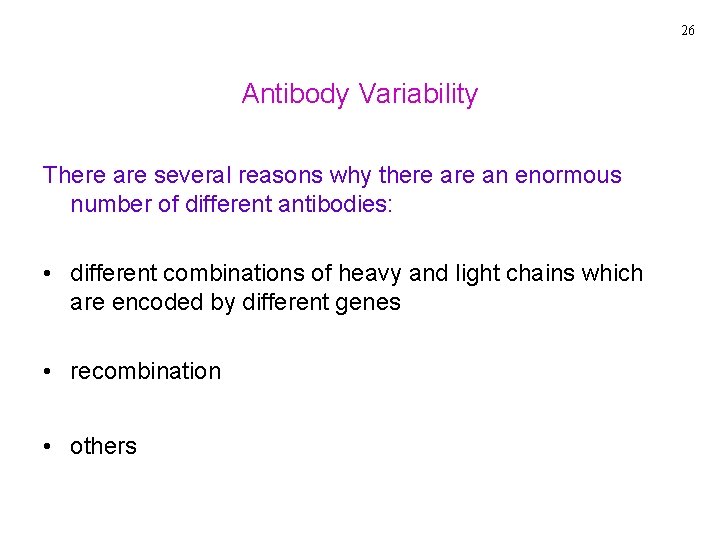 26

Antibody Variability

There are several reasons why there are an enormous number of different antibodies:

• different combinations of heavy and light chains which are encoded by different genes

• recombination

• others